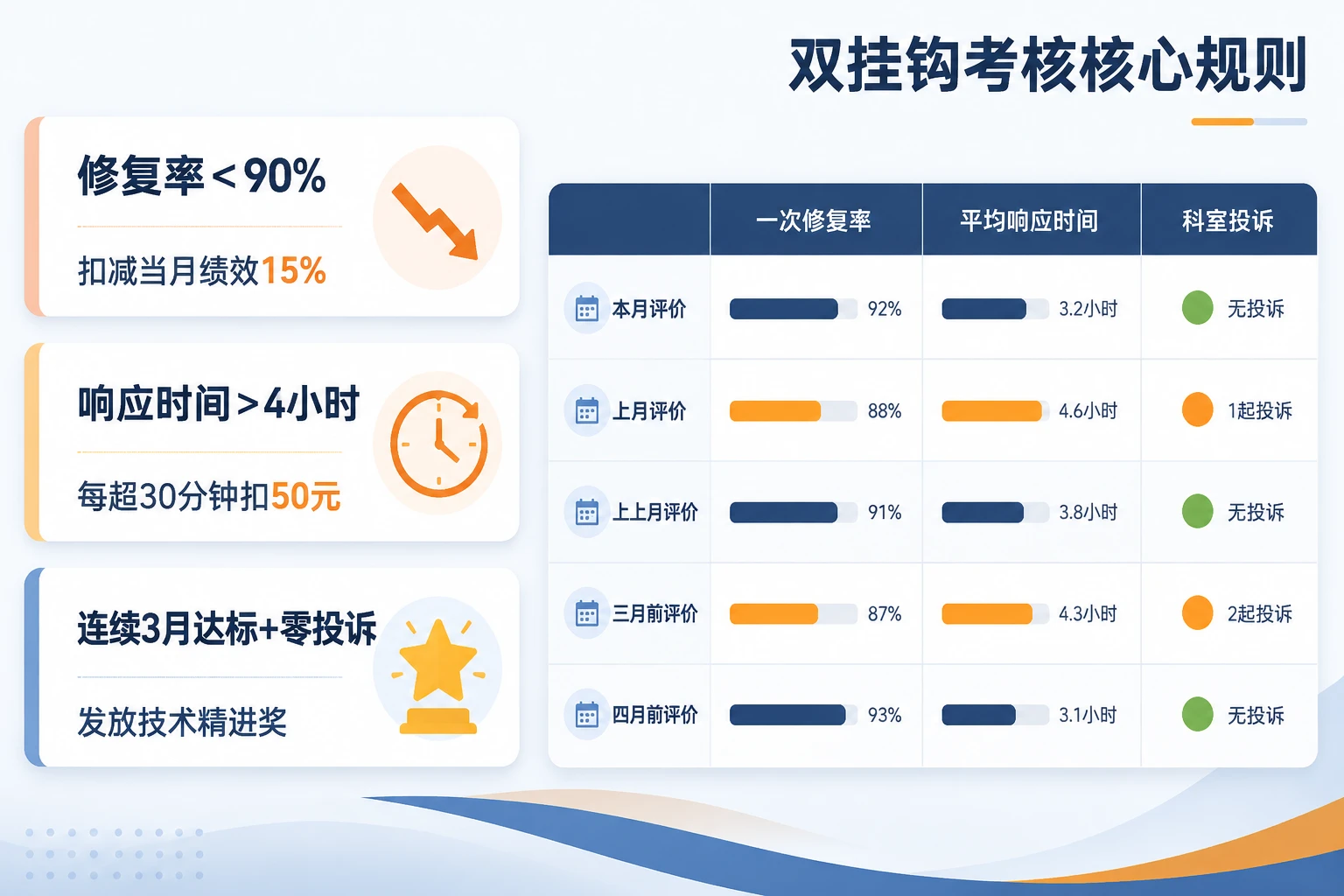 双挂钩考核核心规则

修复率＜90%

扣减当月绩效15%

响应时间＞4小时

每超30分钟扣50元

连续3月达标+零投诉

发放技术精进奖

|  | 一次修复率 | 平均响应时间 | 科室投诉 |
|---|---|---|---|
| 本月评价 | 92% | 3.2小时 | 无投诉 |
| 上月评价 | 88% | 4.6小时 | 1起投诉 |
| 上上月评价 | 91% | 3.8小时 | 无投诉 |
| 三月前评价 | 87% | 4.3小时 | 2起投诉 |
| 四月前评价 | 93% | 3.1小时 | 无投诉 |